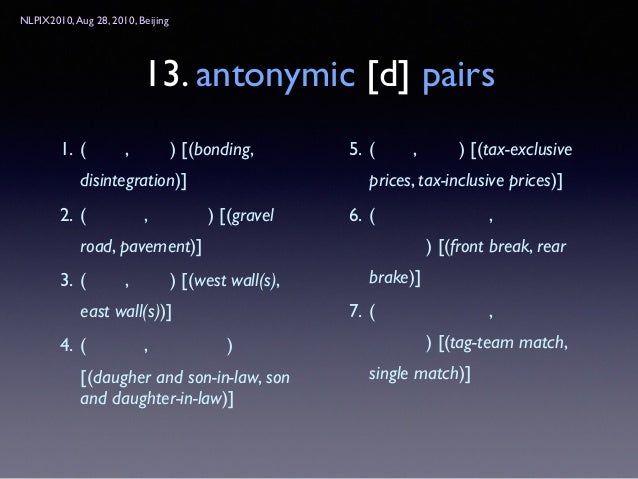 NLPIX2010, Aug 28, 2010, Beijing

13. antonymic [d] pairs

1. ( , ) [(bonding, disintegration)]

2. ( , ) [(gravel road, pavement)]

3. ( , ) [(west wall(s), east wall(s))]

4. ( , ) [(daugher and son-in-law, son and daughter-in-law)]

5. ( , ) [(tax-exclusive prices, tax-inclusive prices)]

6. ( , ) [(front break, rear brake)]

7. ( , ) [(tag-team match, single match)]